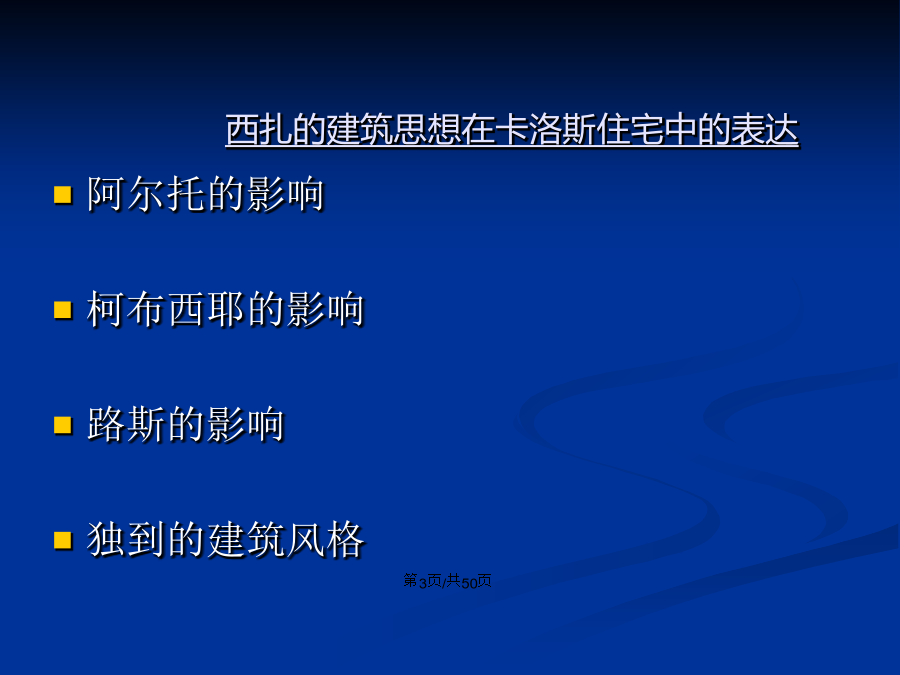 西扎的建筑思想在卡洛斯住宅中的表达

阿尔托的影响

柯布西耶的影响

路斯的影响

独到的建筑风格

第3页/共50页